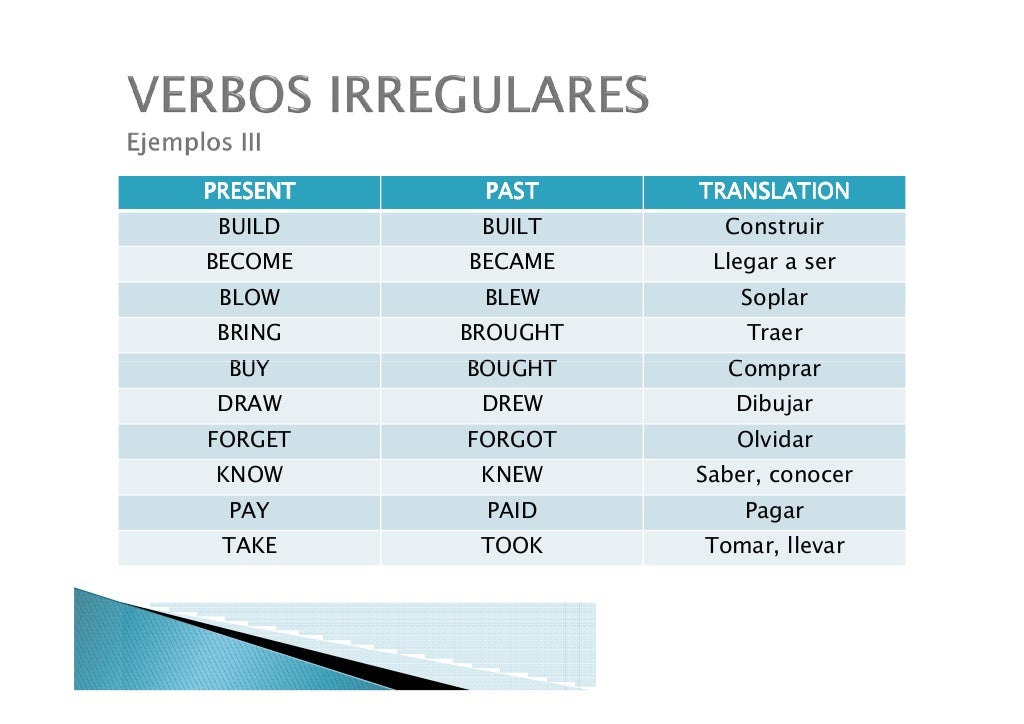 VERBOS IRREGULARES
Ejemplos III

| PRESENT | PAST | TRANSLATION |
|---|---|---|
| BUILD | BUILT | Construir |
| BECOME | BECAME | Llegar a ser |
| BLOW | BLEW | Soplar |
| BRING | BROUGHT | Traer |
| BUY | BOUGHT | Comprar |
| DRAW | DREW | Dibujar |
| FORGET | FORGOT | Olvidar |
| KNOW | KNEW | Saber, conocer |
| PAY | PAID | Pagar |
| TAKE | TOOK | Tomar, llevar |